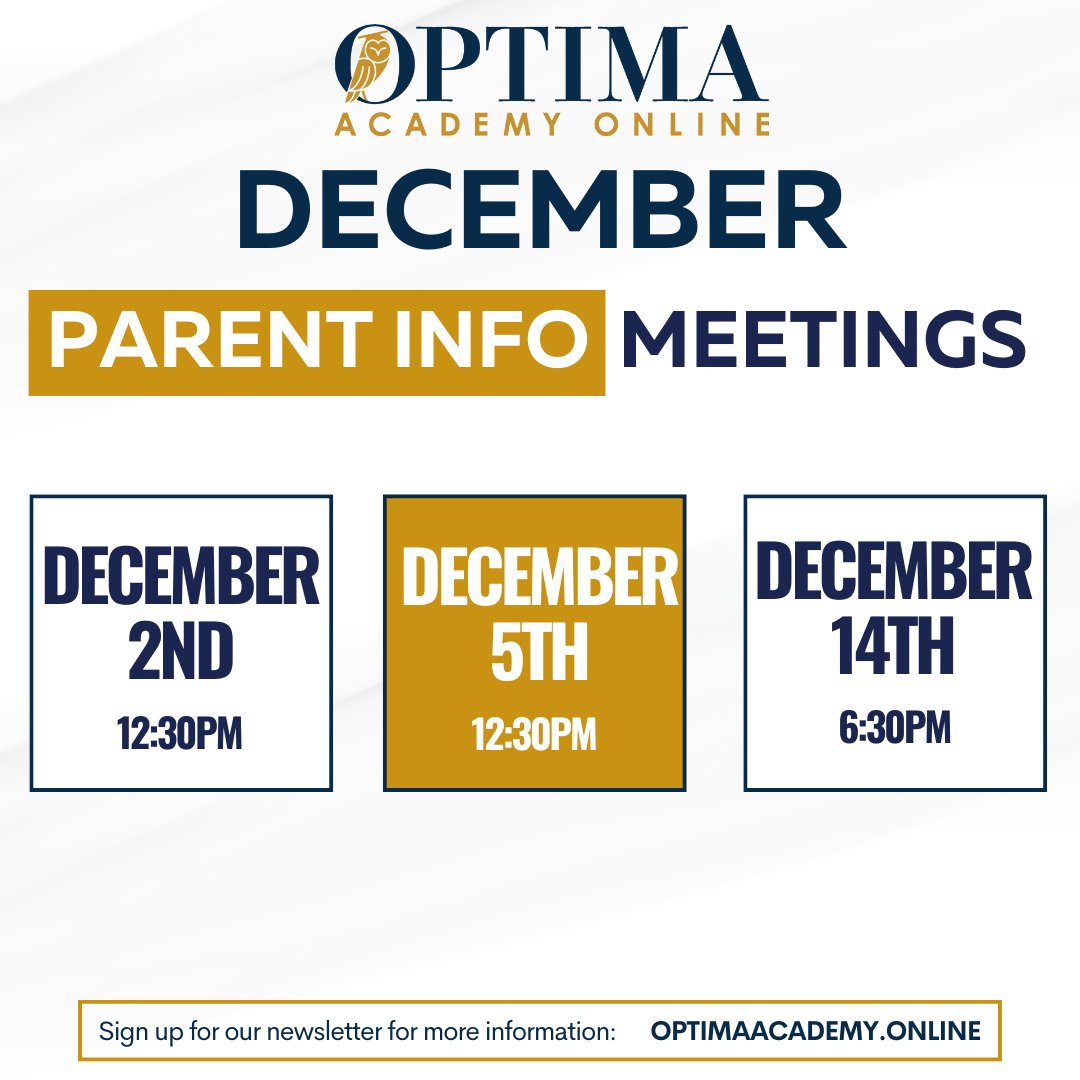 OPTIMA
ACADEMY ONLINE

DECEMBER

PARENT INFO MEETINGS

DECEMBER 2ND
12:30PM

DECEMBER 5TH
12:30PM

DECEMBER 14TH
6:30PM

Sign up for our newsletter for more information: OPTIMAACADEMY.ONLINE